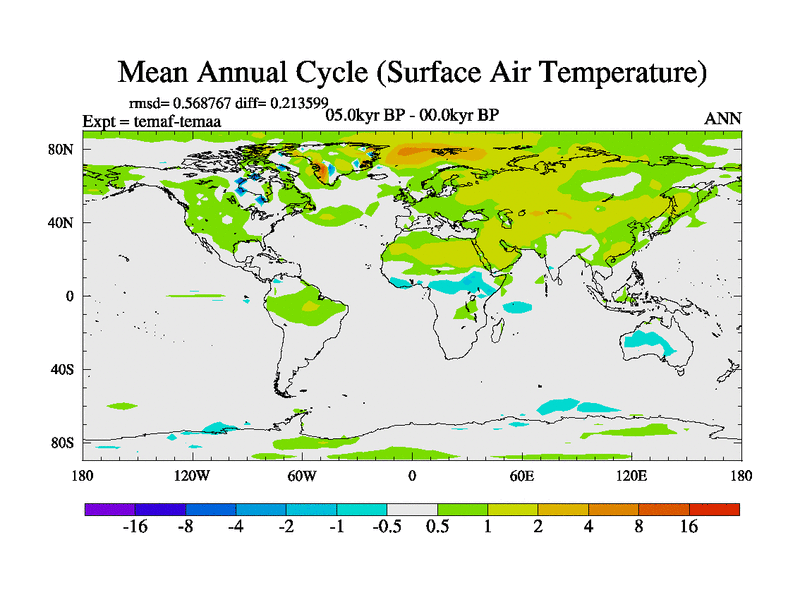 Mean Annual Cycle (Surface Air Temperature)

rmsd= 0.568767 diff= 0.213599

Expt = temaf-temaa

05.0kyr BP - 00.0kyr BP

ANN

80N
40N
0
40S
80S

180 120W 60W 0 60E 120E 180

-16 -8 -4 -2 -1 -0.5 0.5 1 2 4 8 16